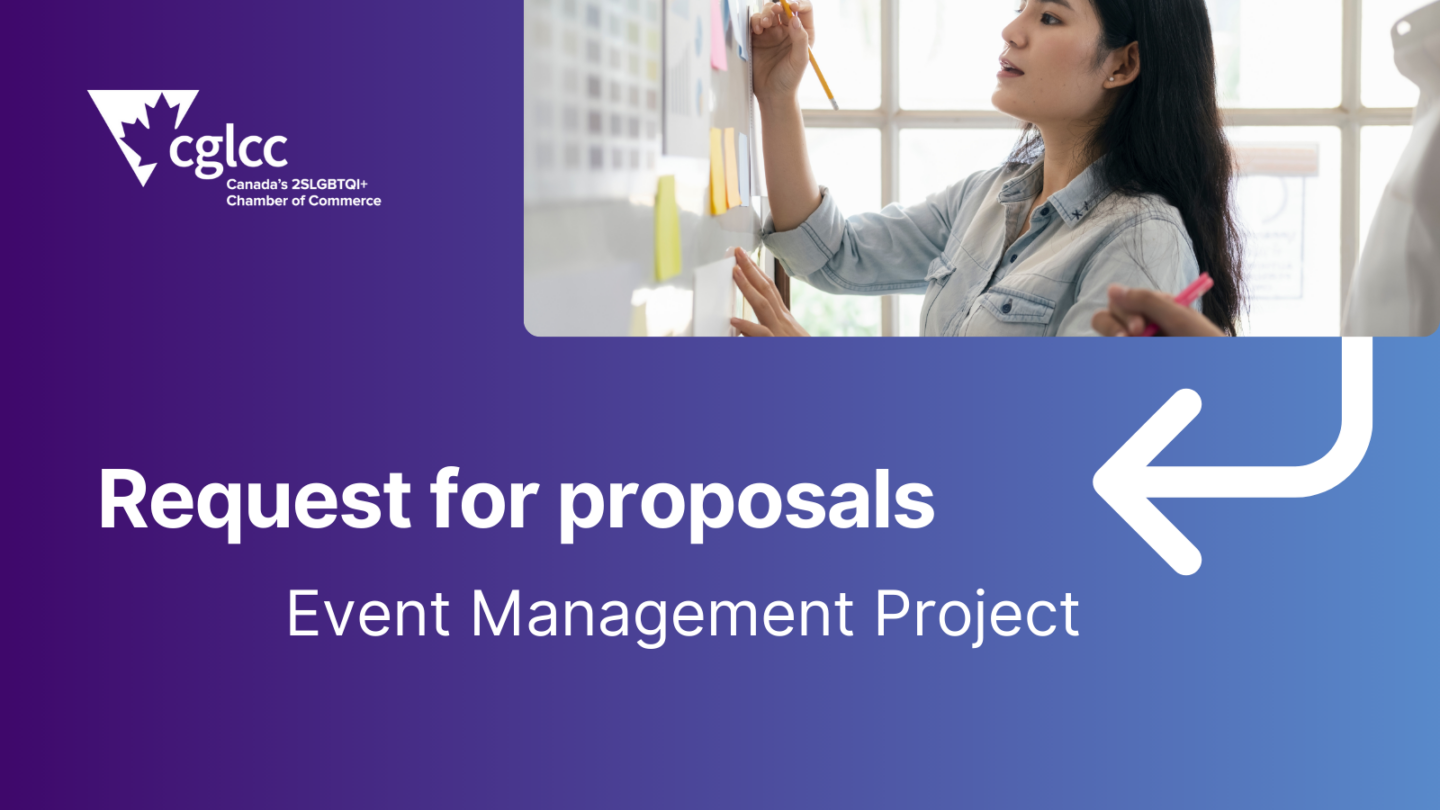 cglcc
Canada's 2SLGBTQI+ Chamber of Commerce

Request for proposals

Event Management Project